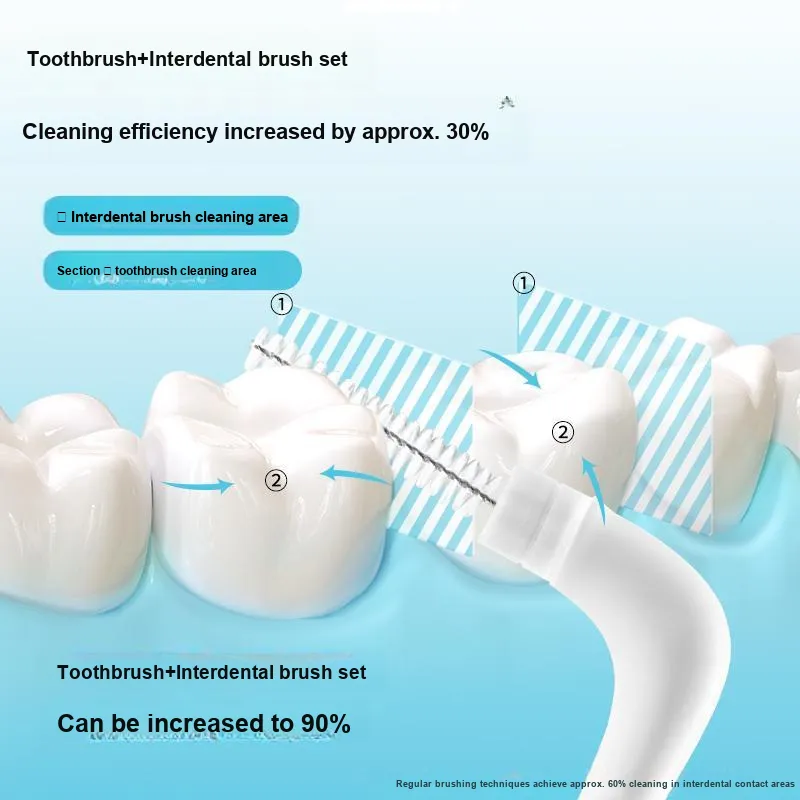 Toothbrush+Interdental brush set

Cleaning efficiency increased by approx. 30%

▯ Interdental brush cleaning area

Section ▯ toothbrush cleaning area

①

①

②

②

Toothbrush+Interdental brush set

Can be increased to 90%

Regular brushing techniques achieve approx. 60% cleaning in interdental contact areas